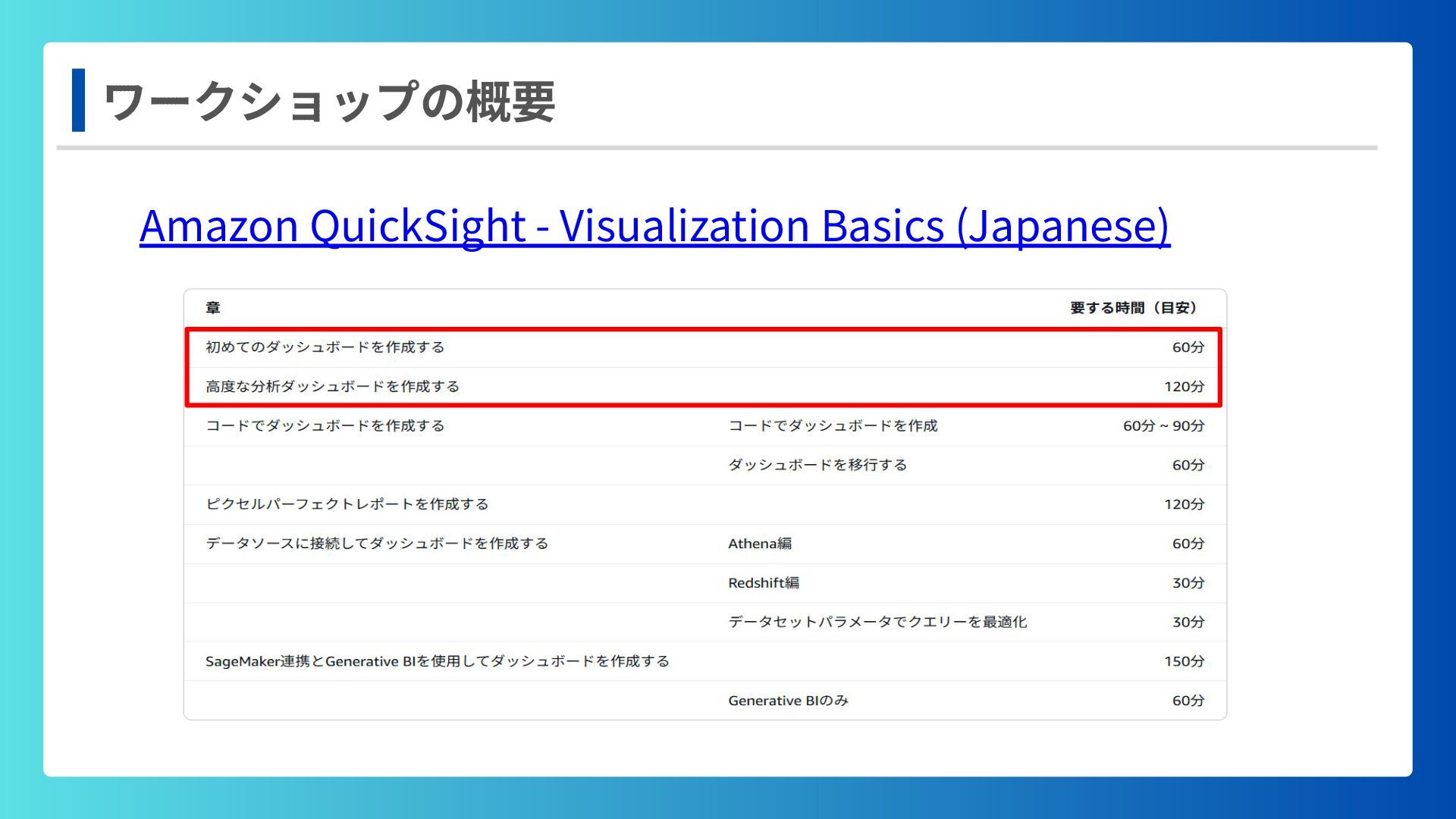 ワークショップの概要

Amazon QuickSight - Visualization Basics (Japanese)

| 章 | | 要する時間（目安） |
|---|---|---|
| 初めてのダッシュボードを作成する | | 60分 |
| 高度な分析ダッシュボードを作成する | | 120分 |
| コードでダッシュボードを作成する | コードでダッシュボードを作成 | 60分 ~ 90分 |
| | ダッシュボードを移行する | 60分 |
| ピクセルパーフェクトレポートを作成する | | 120分 |
| データソースに接続してダッシュボードを作成する | Athena編 | 60分 |
| | Redshift編 | 30分 |
| | データセットパラメータでクエリーを最適化 | 30分 |
| SageMaker連携とGenerative BIを使用してダッシュボードを作成する | | 150分 |
| | Generative BIのみ | 60分 |